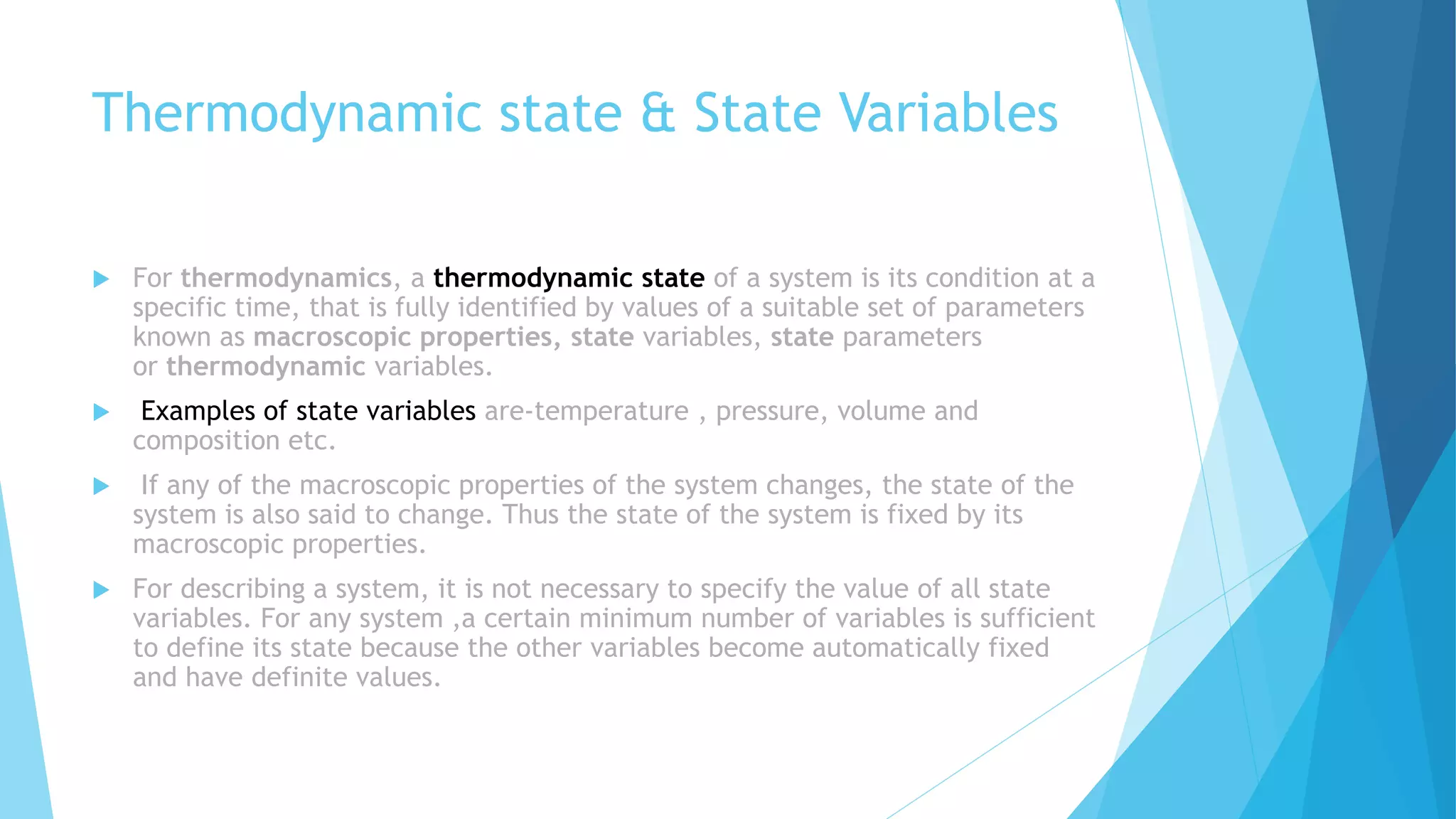 Thermodynamic state & State Variables

For thermodynamics, a thermodynamic state of a system is its condition at a specific time, that is fully identified by values of a suitable set of parameters known as macroscopic properties, state variables, state parameters or thermodynamic variables.

Examples of state variables are-temperature , pressure, volume and composition etc.

If any of the macroscopic properties of the system changes, the state of the system is also said to change. Thus the state of the system is fixed by its macroscopic properties.

For describing a system, it is not necessary to specify the value of all state variables. For any system ,a certain minimum number of variables is sufficient to define its state because the other variables become automatically fixed and have definite values.